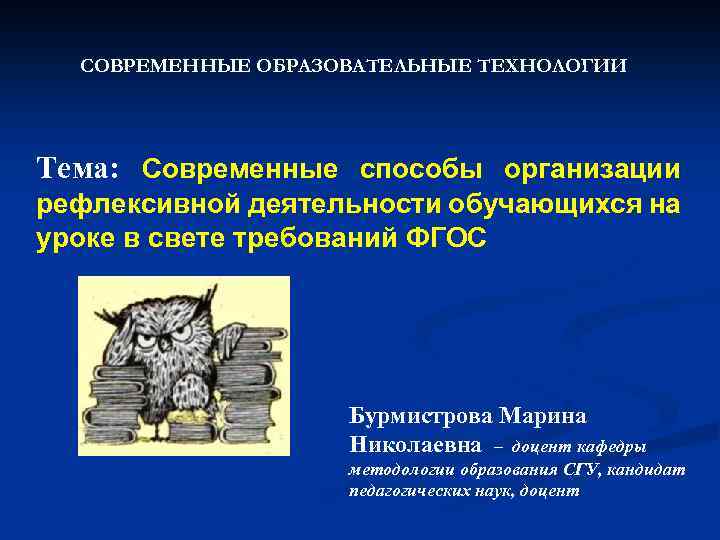 СОВРЕМЕННЫЕ ОБРАЗОВАТЕЛЬНЫЕ ТЕХНОЛОГИИ

Тема: Современные способы организации рефлексивной деятельности обучающихся на уроке в свете требований ФГОС

Бурмистрова Марина Николаевна – доцент кафедры методологии образования СГУ, кандидат педагогических наук, доцент